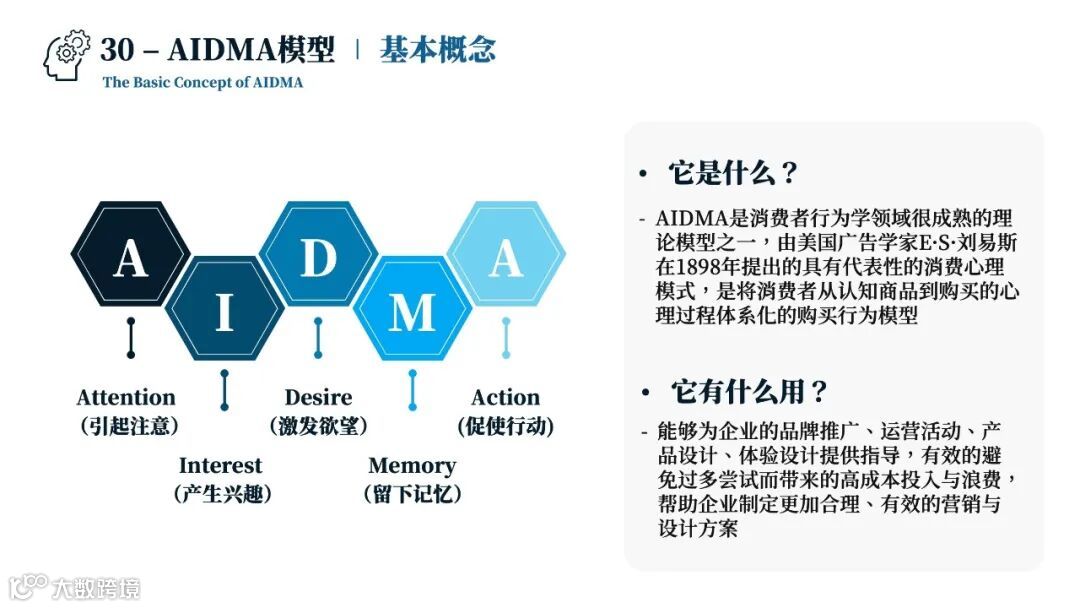 30 – AIDMA模型 | 基本概念
The Basic Concept of AIDMA

A I D M A

Attention
(引起注意)

Interest
(产生兴趣)

Desire
(激发欲望)

Memory
(留下记忆)

Action
(促使行动)

• 它是什么？

- AIDMA是消费者行为学领域很成熟的理论模型之一，由美国广告学家E·S·刘易斯在1898年提出的具有代表性的消费心理模式，是将消费者从认知商品到购买的心理过程体系化的购买行为模型

• 它有什么用？

- 能够为企业的品牌推广、运营活动、产品设计、体验设计提供指导，有效的避免过多尝试而带来的高成本投入与浪费，帮助企业制定更加合理、有效的营销与设计方案

大数跨境